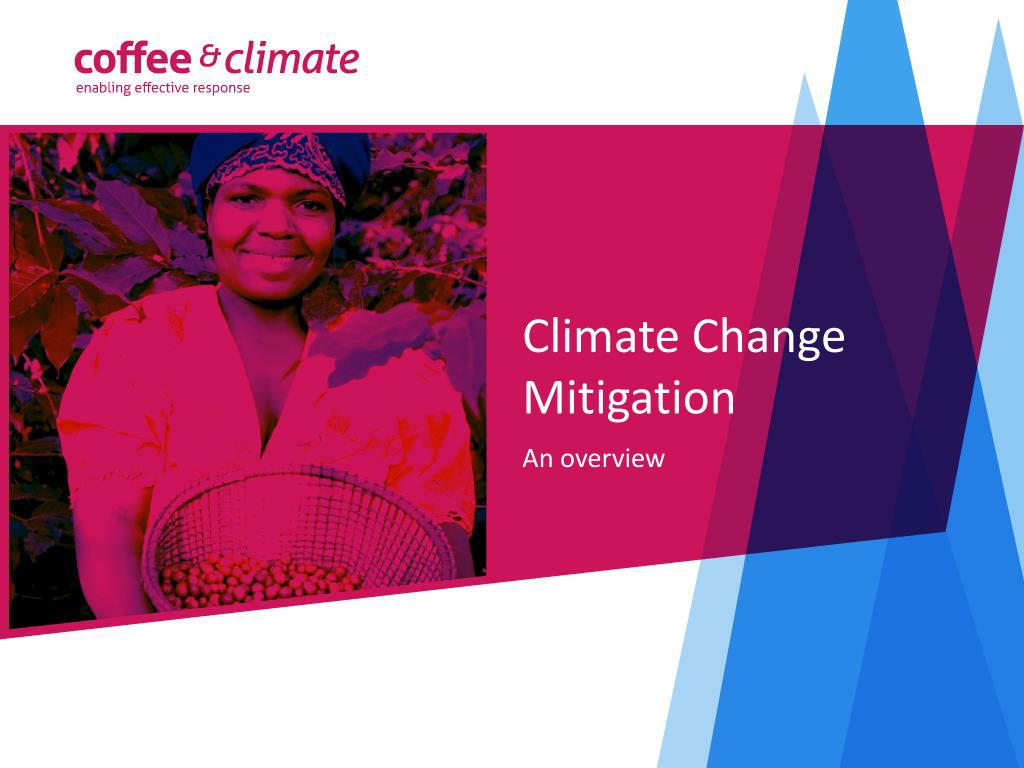 coffee & climate
enabling effective response

Climate Change Mitigation

An overview